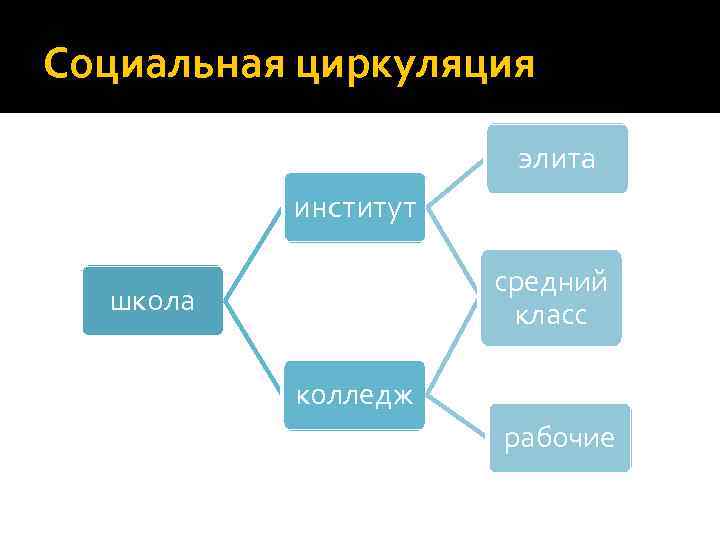 Социальная циркуляция

школа

институт

колледж

элита

средний класс

рабочие